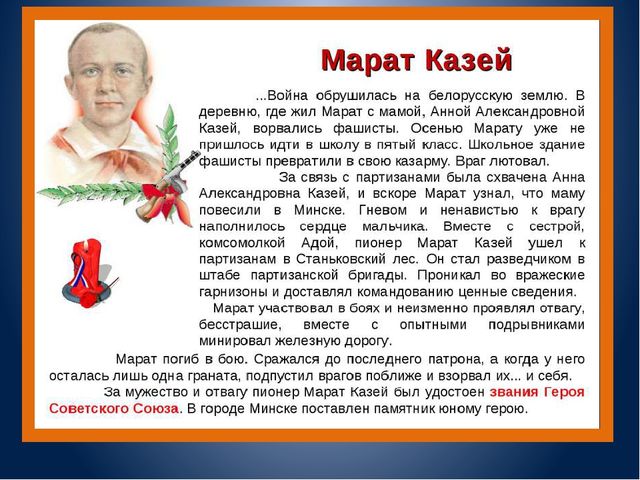 Марат Казей

...Война обрушилась на белорусскую землю. В деревню, где жил Марат с мамой, Анной Александровной Казей, ворвались фашисты. Осенью Марату уже не пришлось идти в школу в пятый класс. Школьное здание фашисты превратили в свою казарму. Враг лютовал.

За связь с партизанами была схвачена Анна Александровна Казей, и вскоре Марат узнал, что маму повесили в Минске. Гневом и ненавистью к врагу наполнилось сердце мальчика. Вместе с сестрой, комсомолкой Адой, пионер Марат Казей ушел к партизанам в Станьковский лес. Он стал разведчиком в штабе партизанской бригады. Проникал во вражеские гарнизоны и доставлял командованию ценные сведения.

Марат участвовал в боях и неизменно проявлял отвагу, бесстрашие, вместе с опытными подрывниками минировал железную дорогу.

Марат погиб в бою. Сражался до последнего патрона, а когда у него осталась лишь одна граната, подпустил врагов поближе и взорвал их... и себя.

За мужество и отвагу пионер Марат Казей был удостоен звания Героя Советского Союза. В городе Минске поставлен памятник юному герою.